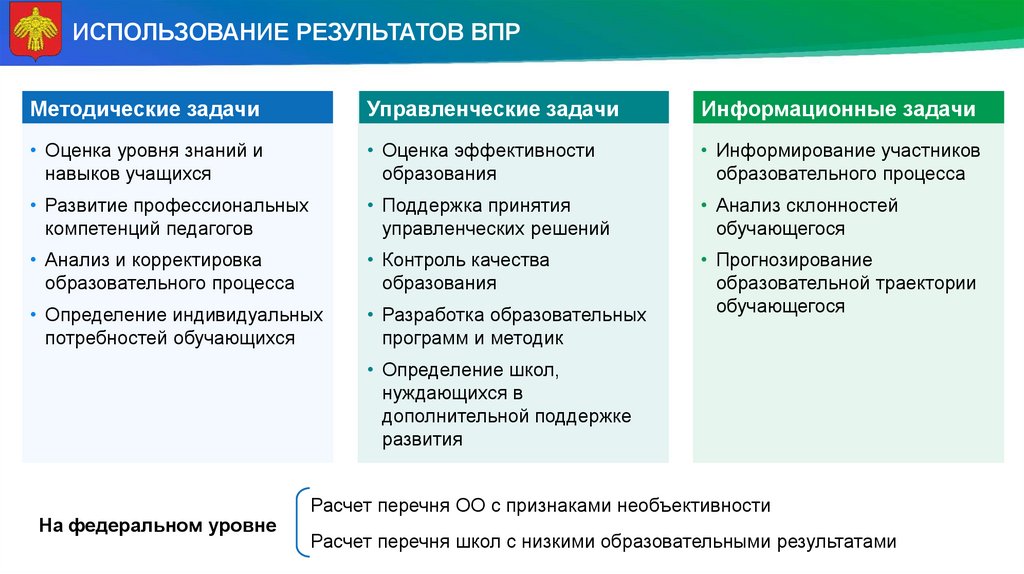 ИСПОЛЬЗОВАНИЕ РЕЗУЛЬТАТОВ ВПР

Методические задачи

• Оценка уровня знаний и навыков учащихся
• Развитие профессиональных компетенций педагогов
• Анализ и корректировка образовательного процесса
• Определение индивидуальных потребностей обучающихся

Управленческие задачи

• Оценка эффективности образования
• Поддержка принятия управленческих решений
• Контроль качества образования
• Разработка образовательных программ и методик
• Определение школ, нуждающихся в дополнительной поддержке развития

Информационные задачи

• Информирование участников образовательного процесса
• Анализ склонностей обучающегося
• Прогнозирование образовательной траектории обучающегося

На федеральном уровне

Расчет перечня ОО с признаками необъективности

Расчет перечня школ с низкими образовательными результатами